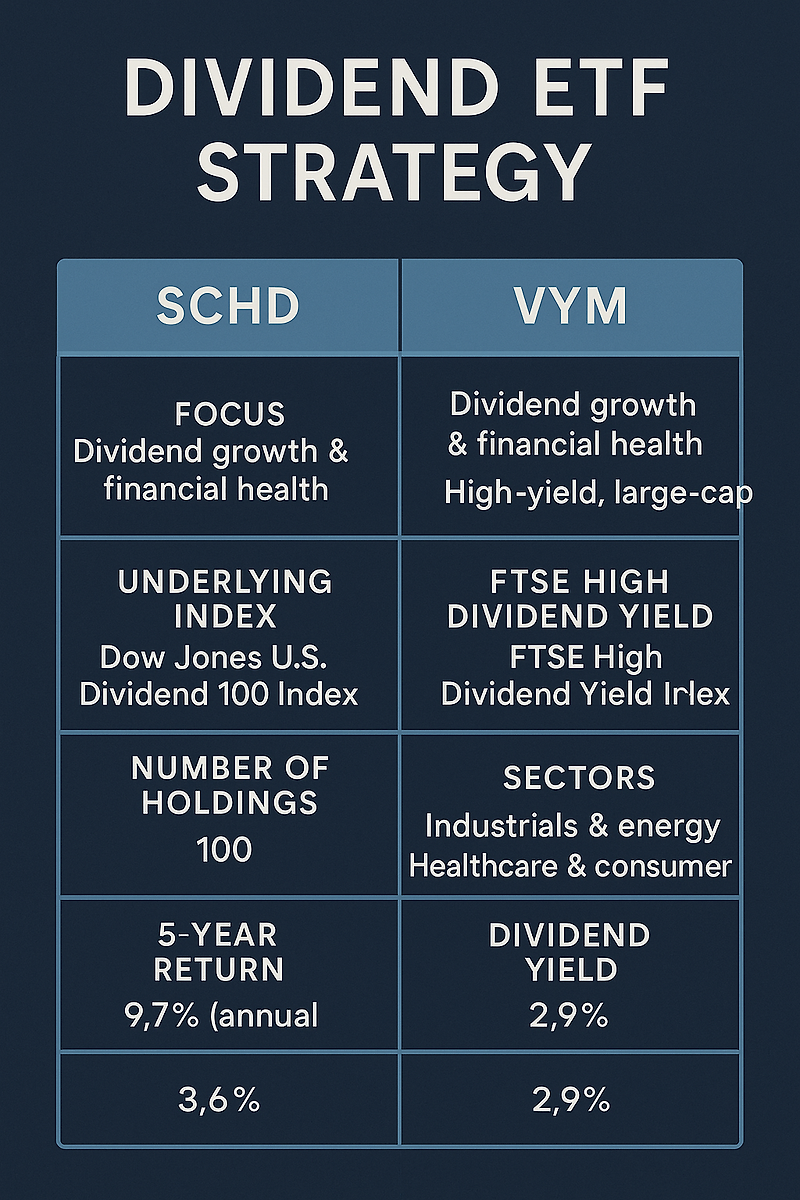 DIVIDEND ETF STRATEGY

| SCHD | VYM |
|---|---|
| FOCUS Dividend growth & financial health | Dividend growth & financial health High-yield, large-cap |
| UNDERLYING INDEX Dow Jones U.S. Dividend 100 Index | FTSE HIGH DIVIDEND YIELD FTSE High Dividend Yield Irlex |
| NUMBER OF HOLDINGS 100 | SECTORS Industrials & energy Healthcare & consumer |
| 5-YEAR RETURN 9,7% (annual | DIVIDEND YIELD 2,9% |
| 3,6% | 2,9% |